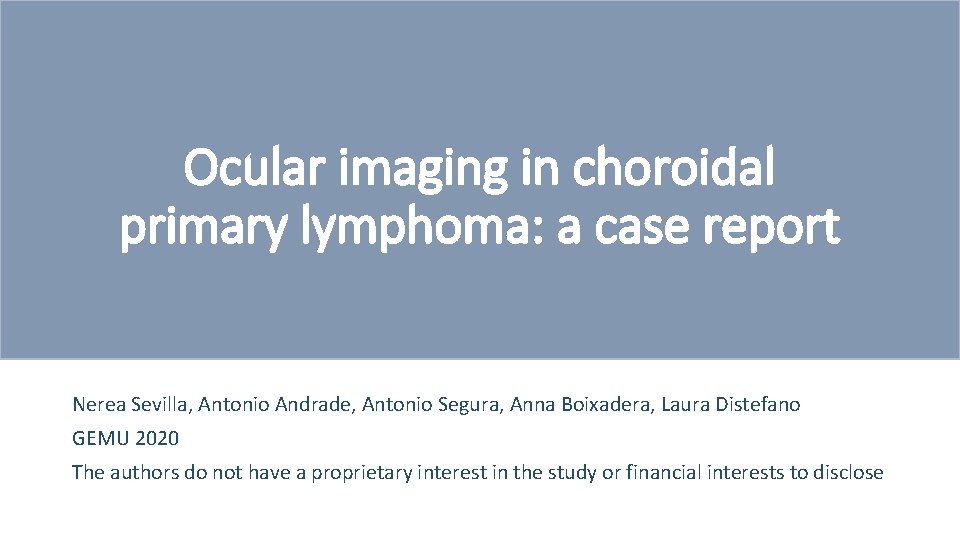 Ocular imaging in choroidal primary lymphoma: a case report

Nerea Sevilla, Antonio Andrade, Antonio Segura, Anna Boixadera, Laura Distefano

GEMU 2020

The authors do not have a proprietary interest in the study or financial interests to disclose